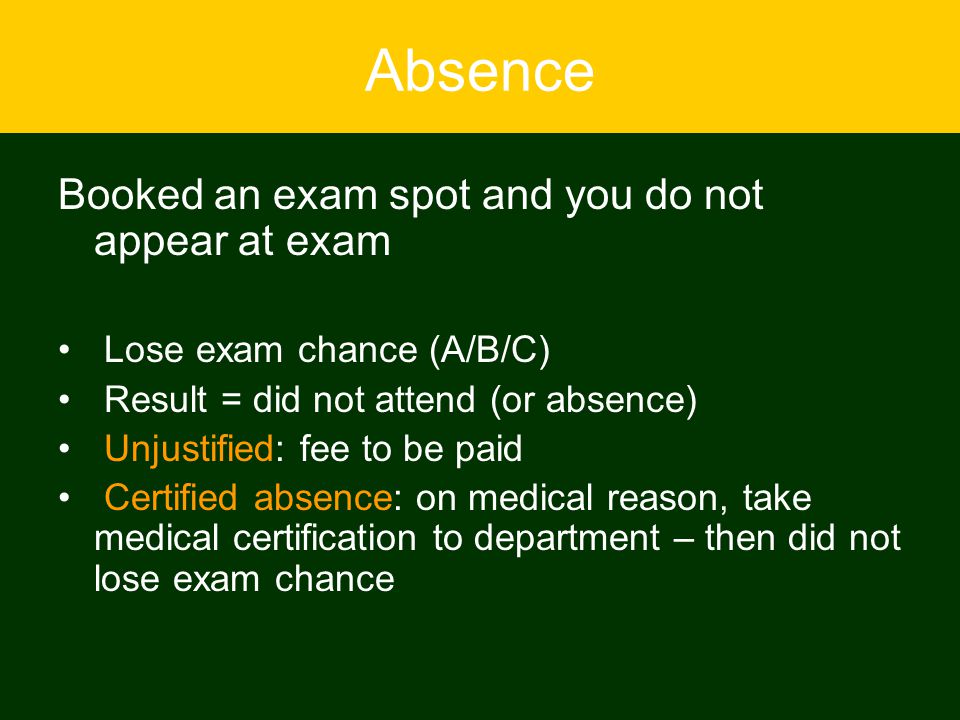 Absence

Booked an exam spot and you do not appear at exam

• Lose exam chance (A/B/C)
• Result = did not attend (or absence)
• Unjustified: fee to be paid
• Certified absence: on medical reason, take medical certification to department – then did not lose exam chance